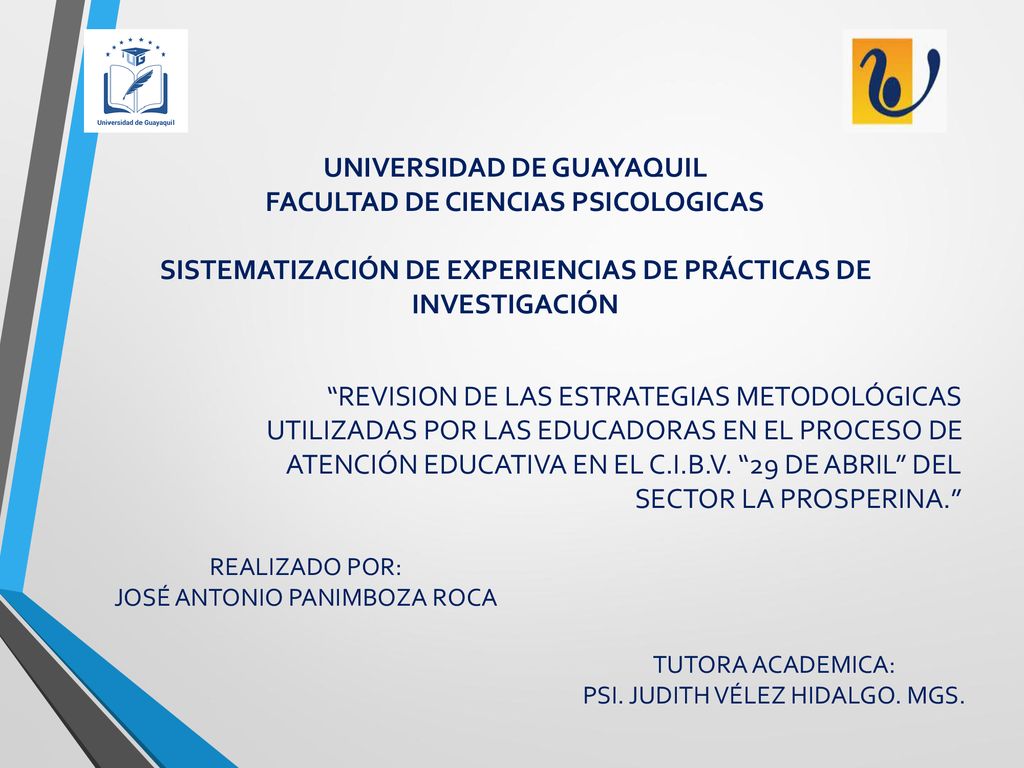 Universidad de Guayaquil

UNIVERSIDAD DE GUAYAQUIL
FACULTAD DE CIENCIAS PSICOLOGICAS

SISTEMATIZACIÓN DE EXPERIENCIAS DE PRÁCTICAS DE INVESTIGACIÓN

“REVISION DE LAS ESTRATEGIAS METODOLÓGICAS UTILIZADAS POR LAS EDUCADORAS EN EL PROCESO DE ATENCIÓN EDUCATIVA EN EL C.I.B.V. “29 DE ABRIL” DEL SECTOR LA PROSPERINA.”

REALIZADO POR:
JOSÉ ANTONIO PANIMBOZA ROCA

TUTORA ACADEMICA:
PSI. JUDITH VÉLEZ HIDALGO. MGS.